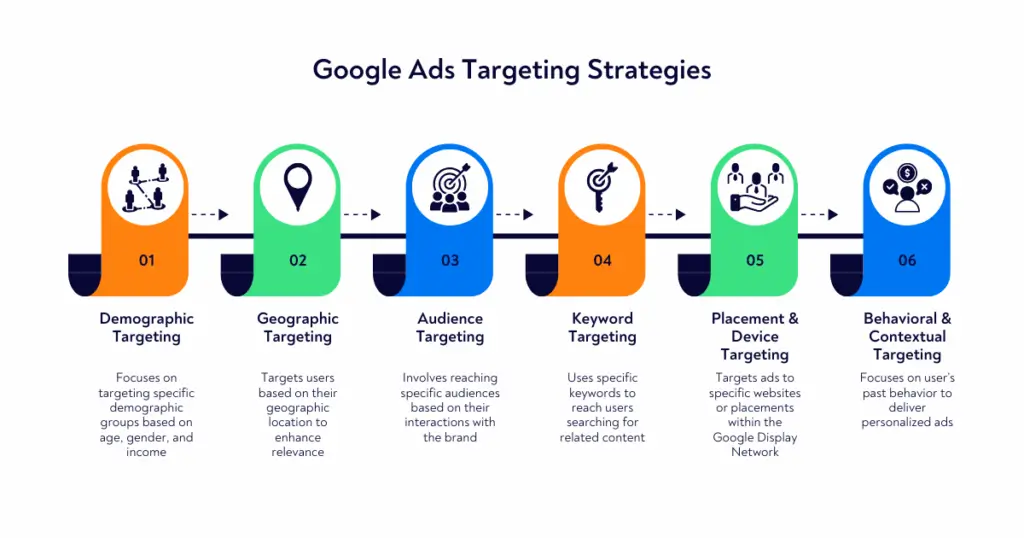 Google Ads Targeting Strategies

01

Demographic Targeting

Focuses on targeting specific demographic groups based on age, gender, and income

02

Geographic Targeting

Targets users based on their geographic location to enhance relevance

03

Audience Targeting

Involves reaching specific audiences based on their interactions with the brand

04

Keyword Targeting

Uses specific keywords to reach users searching for related content

05

Placement & Device Targeting

Targets ads to specific websites or placements within the Google Display Network

06

Behavioral & Contextual Targeting

Focuses on user's past behavior to deliver personalized ads